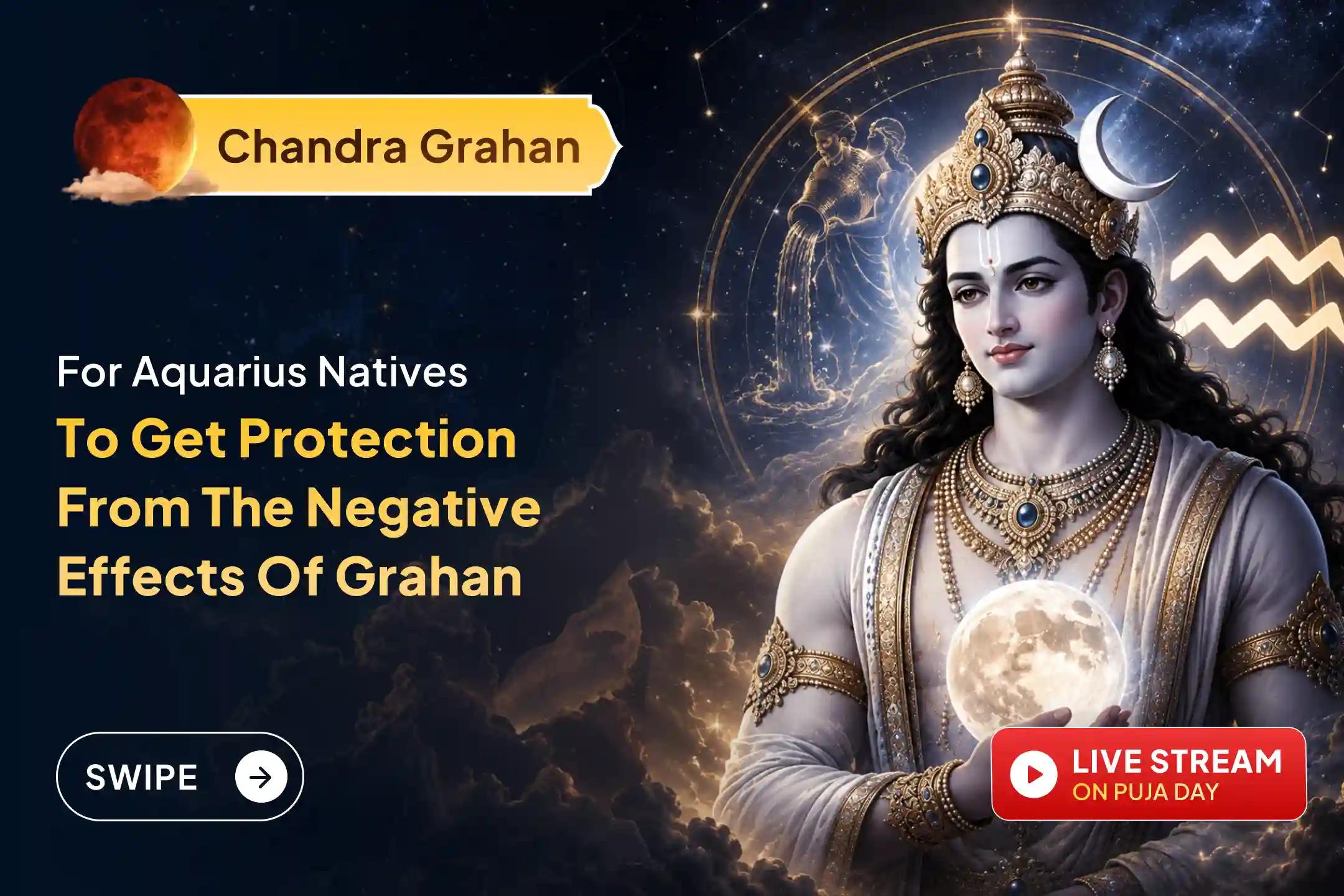 Chandra Grahan

For Aquarius Natives

To Get Protection From The Negative Effects Of Grahan

SWIPE

LIVE STREAM
ON PUJA DAY